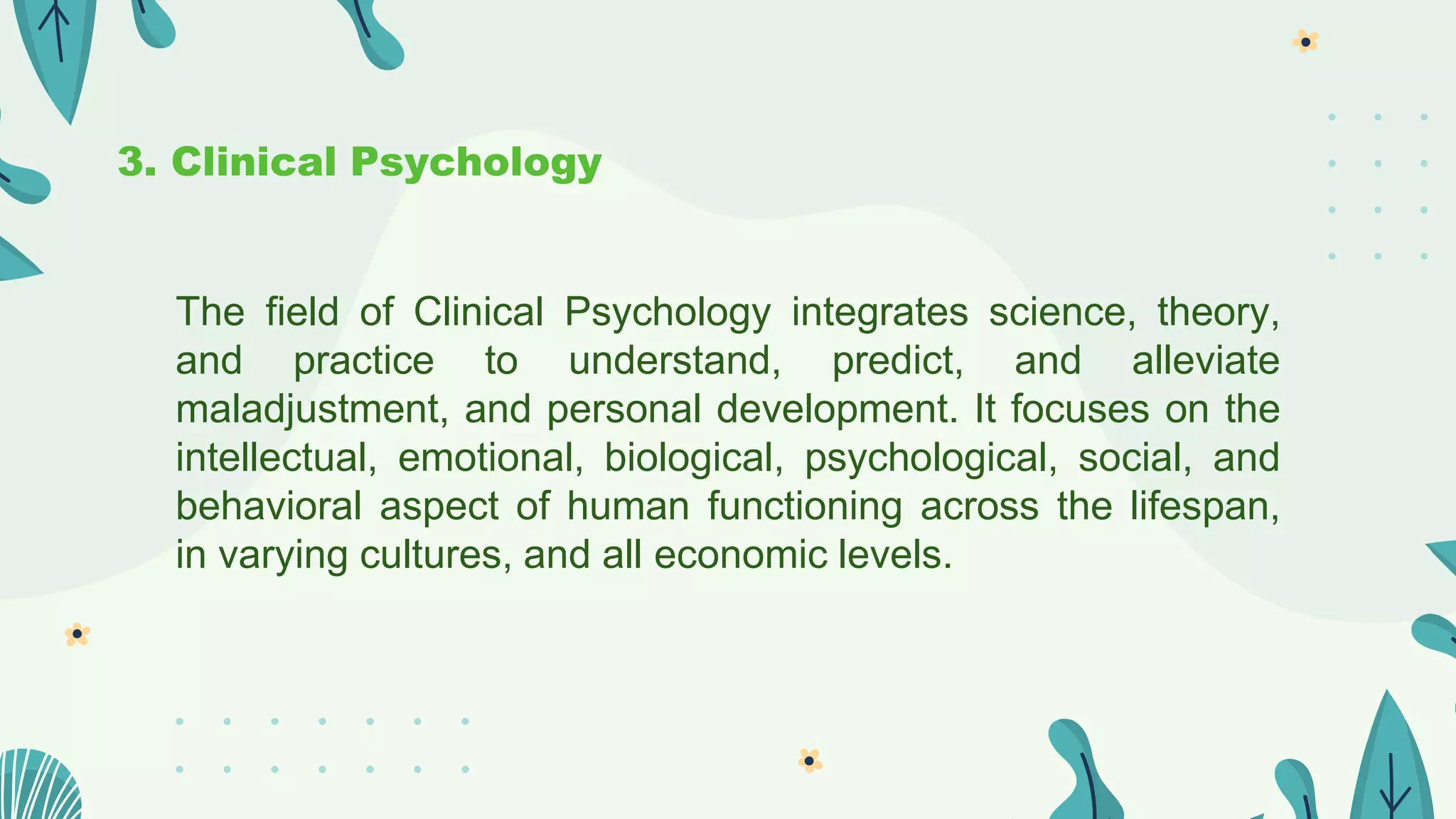 3. Clinical Psychology

The field of Clinical Psychology integrates science, theory, and practice to understand, predict, and alleviate maladjustment, and personal development. It focuses on the intellectual, emotional, biological, psychological, social, and behavioral aspect of human functioning across the lifespan, in varying cultures, and all economic levels.